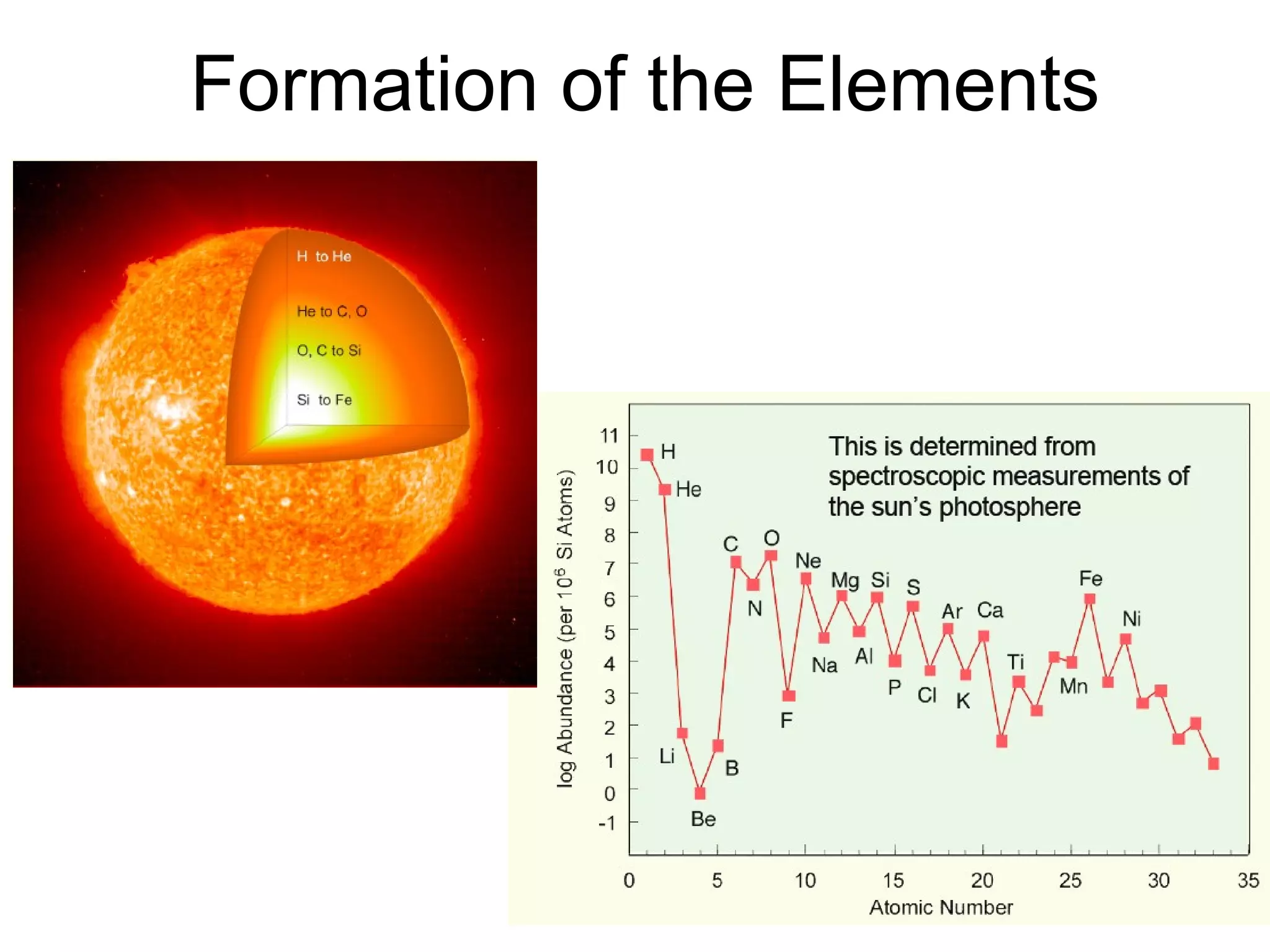 Formation of the Elements

H to He

He to C, O

O, C to Si

Si to Fe

This is determined from spectroscopic measurements of the sun's photosphere

log Abundance (per $10^6$ Si Atoms)

11
10
9
8
7
6
5
4
3
2
1
0
-1

H
He
Li
Be
B
C
N
O
F
Ne
Na
Mg
Al
Si
P
S
Cl
Ar
K
Ca
Ti
Mn
Fe
Ni

0
5
10
15
20
25
30
35

Atomic Number